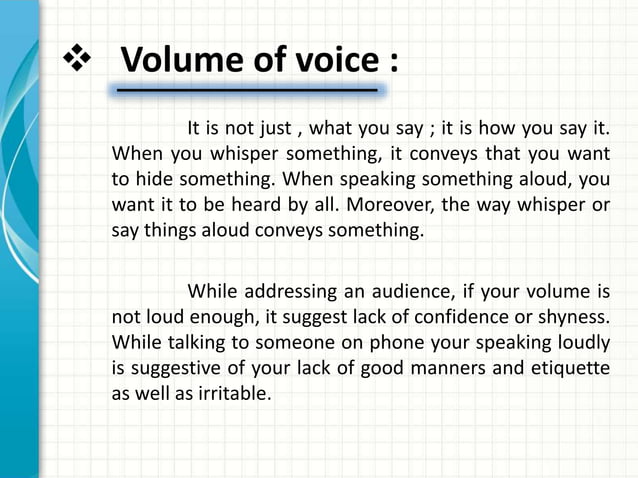 ❖ Volume of voice :

It is not just , what you say ; it is how you say it. When you whisper something, it conveys that you want to hide something. When speaking something aloud, you want it to be heard by all. Moreover, the way whisper or say things aloud conveys something.

While addressing an audience, if your volume is not loud enough, it suggest lack of confidence or shyness. While talking to someone on phone your speaking loudly is suggestive of your lack of good manners and etiquette as well as irritable.